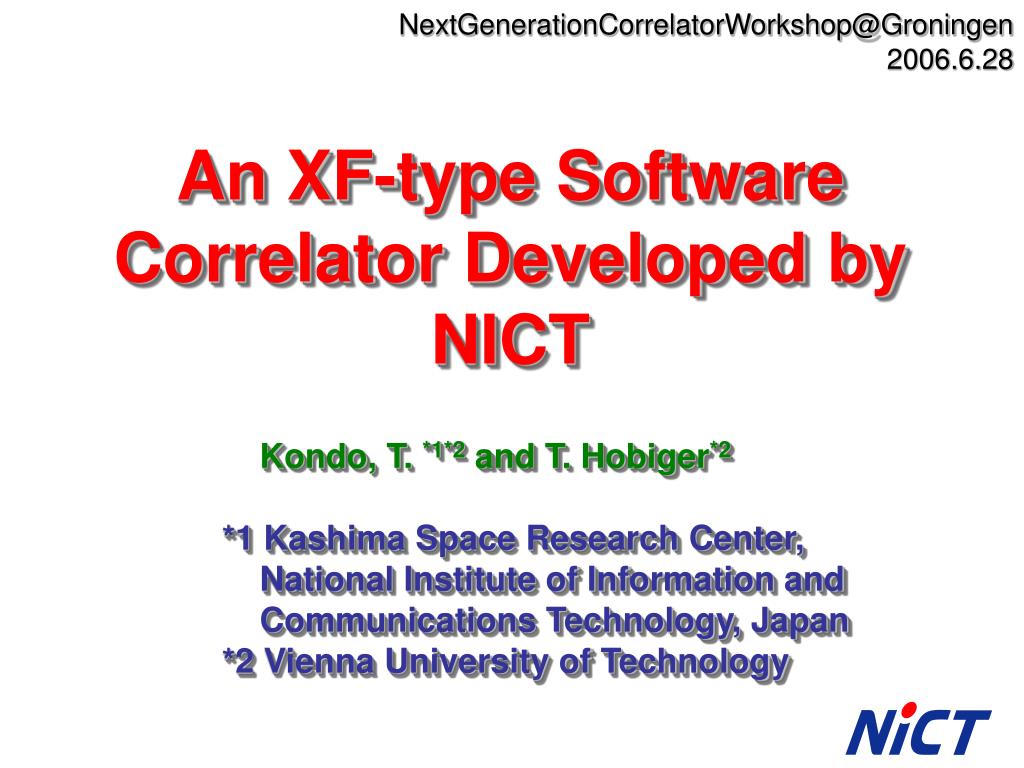 NextGenerationCorrelatorWorkshop@Groningen
2006.6.28

An XF-type Software Correlator Developed by NICT

Kondo, T. $^{*1*2}$ and T. Hobiger$^{*2}$

*1 Kashima Space Research Center, National Institute of Information and Communications Technology, Japan
*2 Vienna University of Technology

NiCT